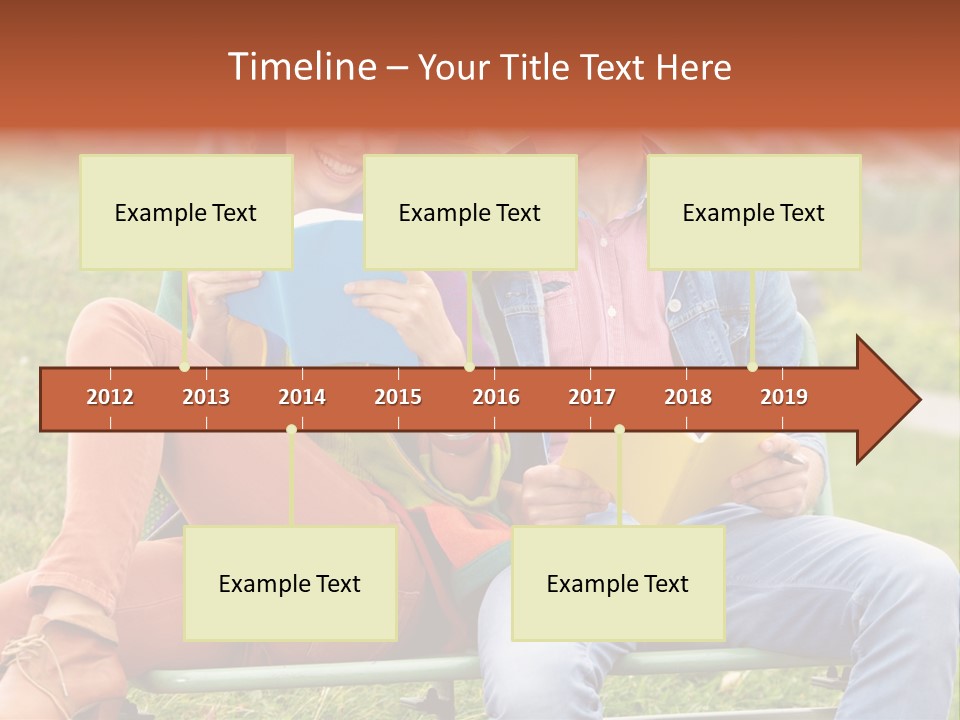 Timeline – Your Title Text Here

Example Text

Example Text

Example Text

2012 2013 2014 2015 2016 2017 2018 2019

Example Text

Example Text